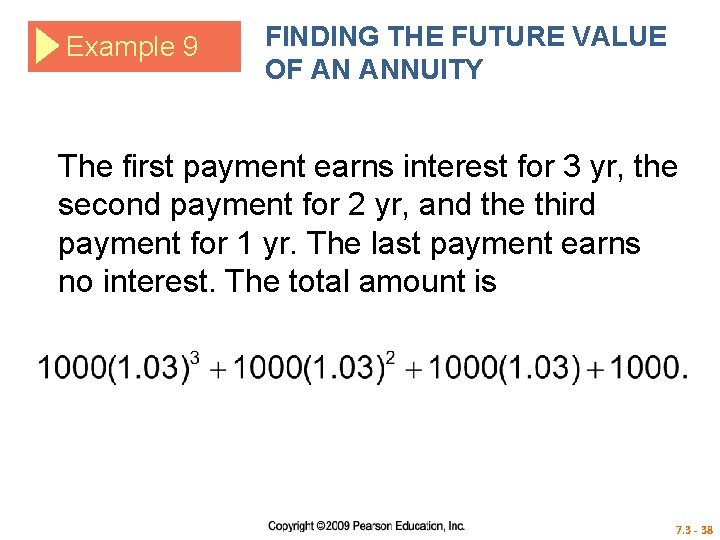 Example 9

FINDING THE FUTURE VALUE OF AN ANNUITY

The first payment earns interest for 3 yr, the second payment for 2 yr, and the third payment for 1 yr. The last payment earns no interest. The total amount is

$1000(1.03)^3 + 1000(1.03)^2 + 1000(1.03) + 1000.$

Copyright ©2009 Pearson Education, Inc.

7.3 - 38